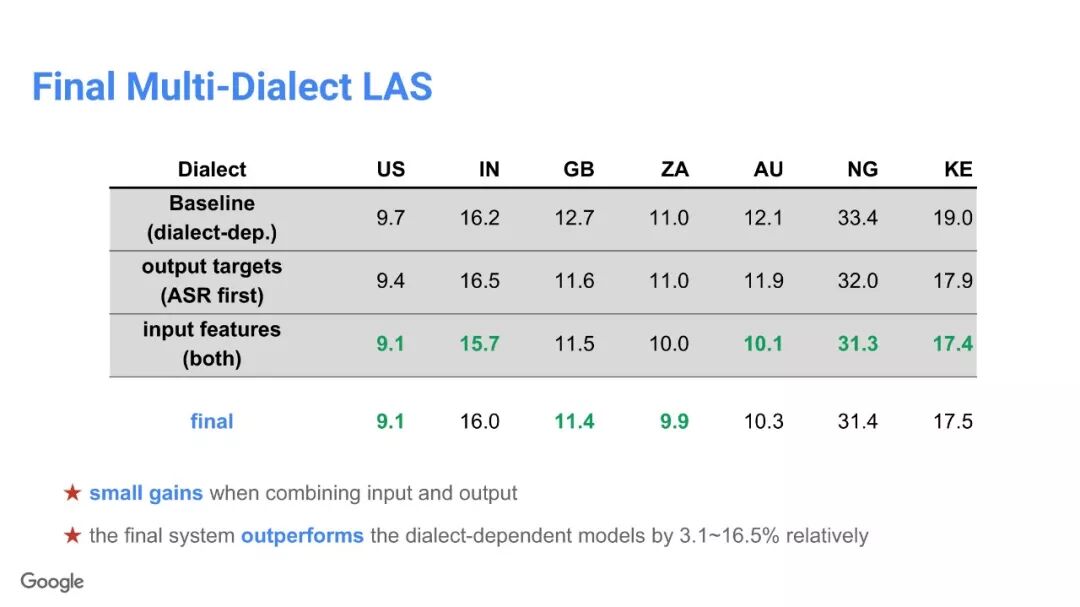 Final Multi-Dialect LAS

| Dialect | US | IN | GB | ZA | AU | NG | KE |
|---|---|---|---|---|---|---|---|
| Baseline (dialect-dep.) | 9.7 | 16.2 | 12.7 | 11.0 | 12.1 | 33.4 | 19.0 |
| output targets (ASR first) | 9.4 | 16.5 | 11.6 | 11.0 | 11.9 | 32.0 | 17.9 |
| input features (both) | 9.1 | 15.7 | 11.5 | 10.0 | 10.1 | 31.3 | 17.4 |
| final | 9.1 | 16.0 | 11.4 | 9.9 | 10.3 | 31.4 | 17.5 |

★ small gains when combining input and output

★ the final system outperforms the dialect-dependent models by 3.1~16.5% relatively

Google